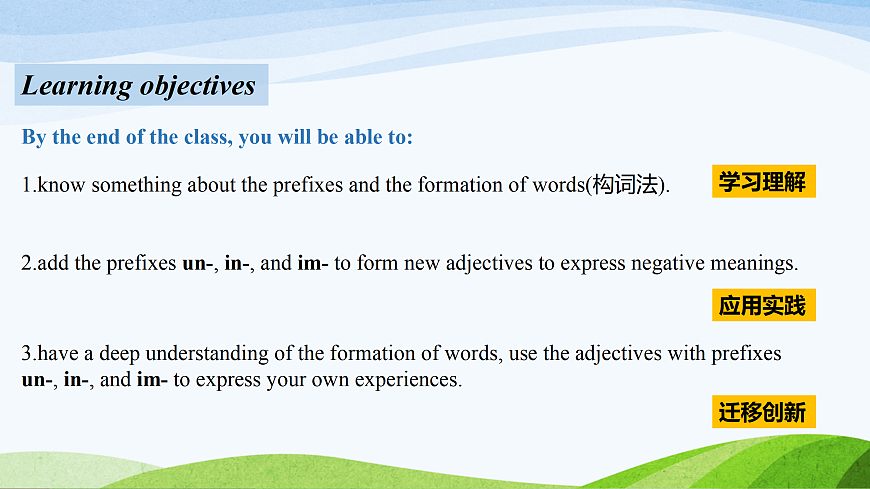 Learning objectives

By the end of the class, you will be able to:

1.know something about the prefixes and the formation of words(构词法).

学习理解

2.add the prefixes un-, in-, and im- to form new adjectives to express negative meanings.

应用实践

3.have a deep understanding of the formation of words, use the adjectives with prefixes un-, in-, and im- to express your own experiences.

迁移创新